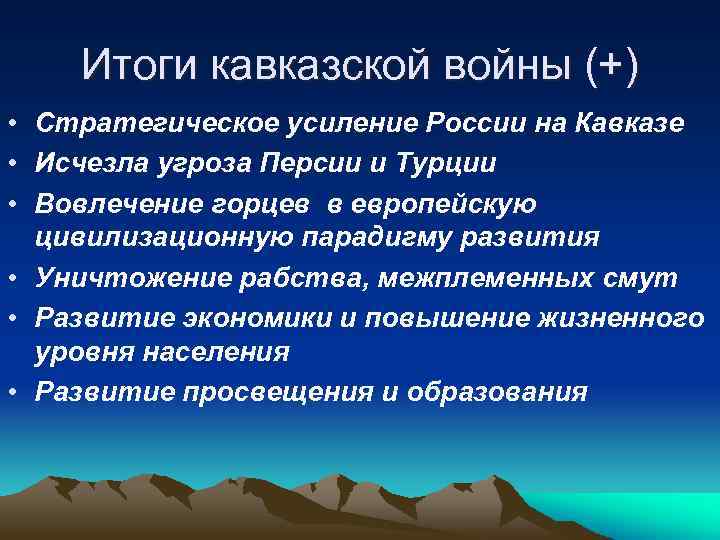 Итоги кавказской войны (+)

• Стратегическое усиление России на Кавказе
• Исчезла угроза Персии и Турции
• Вовлечение горцев в европейскую цивилизационную парадигму развития
• Уничтожение рабства, межплеменных смут
• Развитие экономики и повышение жизненного уровня населения
• Развитие просвещения и образования